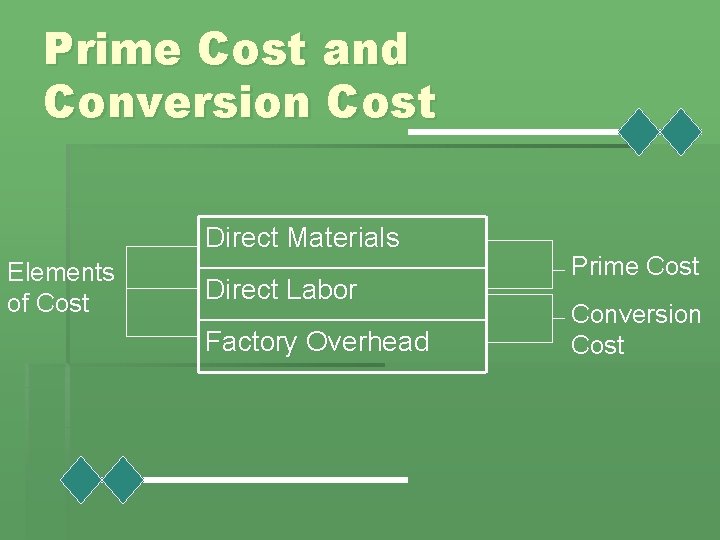 Prime Cost and Conversion Cost

Elements of Cost

Direct Materials

Direct Labor

Factory Overhead

Prime Cost

Conversion Cost